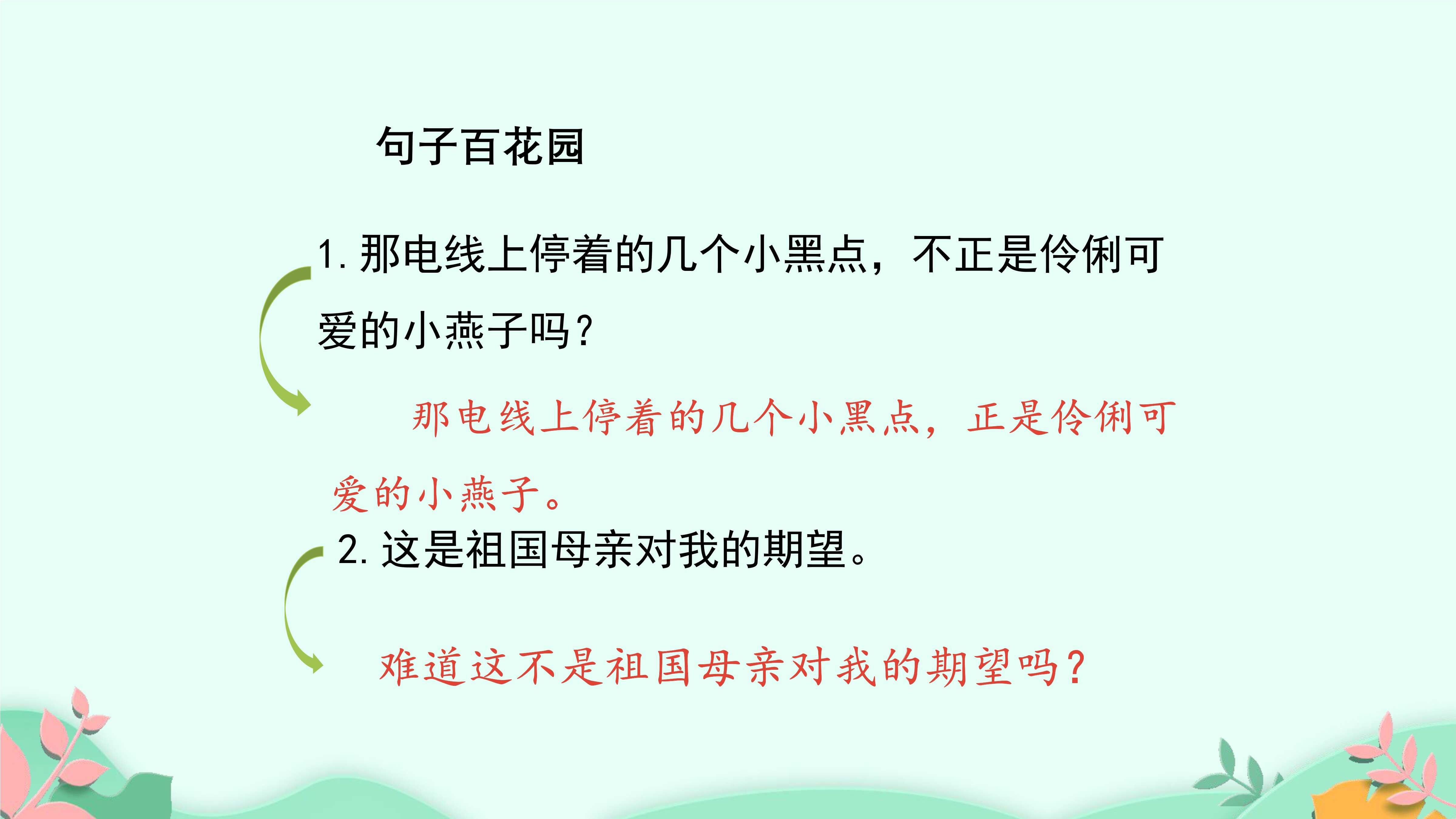 句子百花园

1. 那电线上停着的几个小黑点，不正是伶俐可爱的小燕子吗？

那电线上停着的几个小黑点，正是伶俐可爱的小燕子。

2. 这是祖国母亲对我的期望。

难道这不是祖国母亲对我的期望吗？